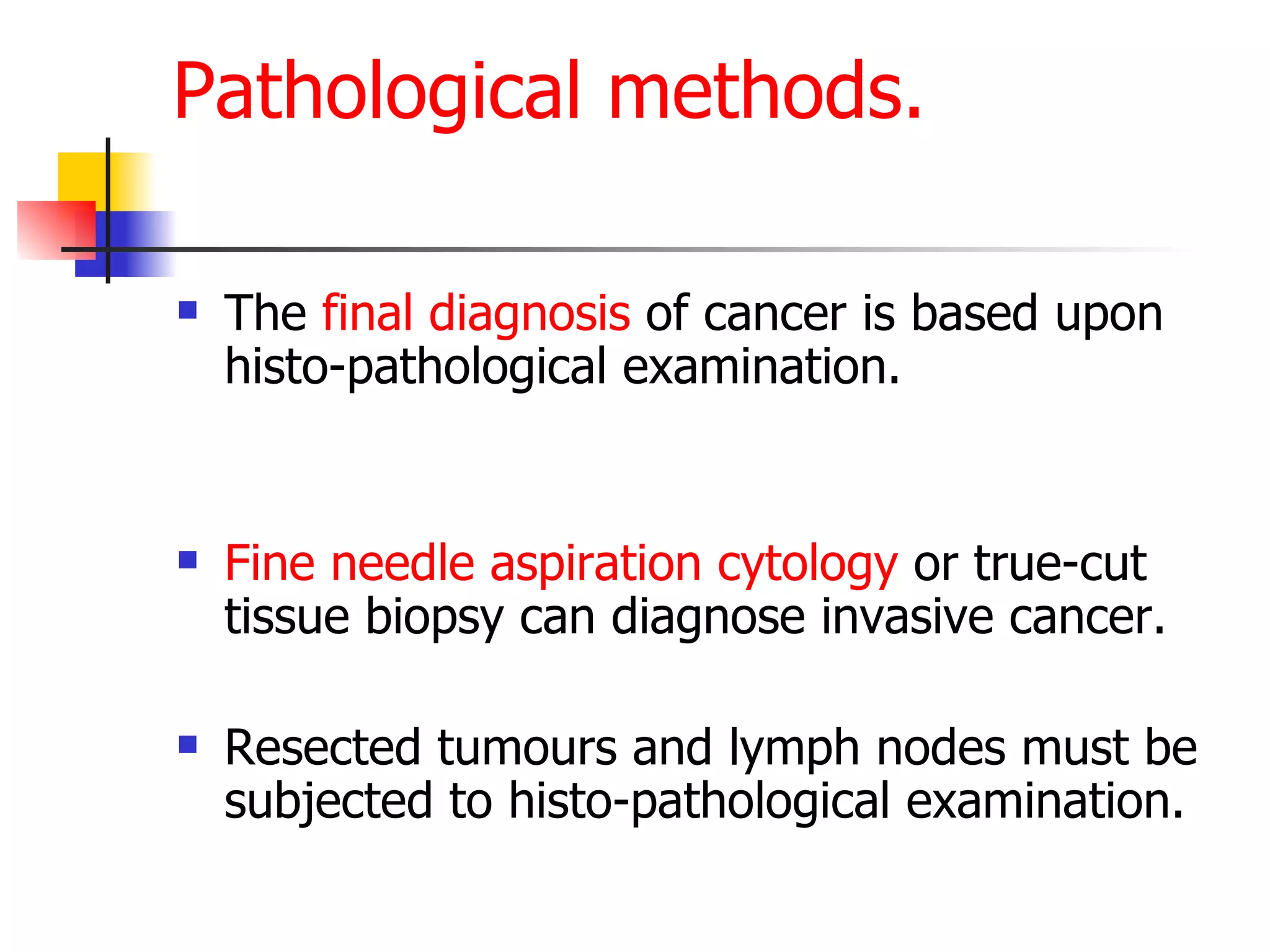 Pathological methods.

- The final diagnosis of cancer is based upon histo-pathological examination.

- Fine needle aspiration cytology or true-cut tissue biopsy can diagnose invasive cancer.

- Resected tumours and lymph nodes must be subjected to histo-pathological examination.